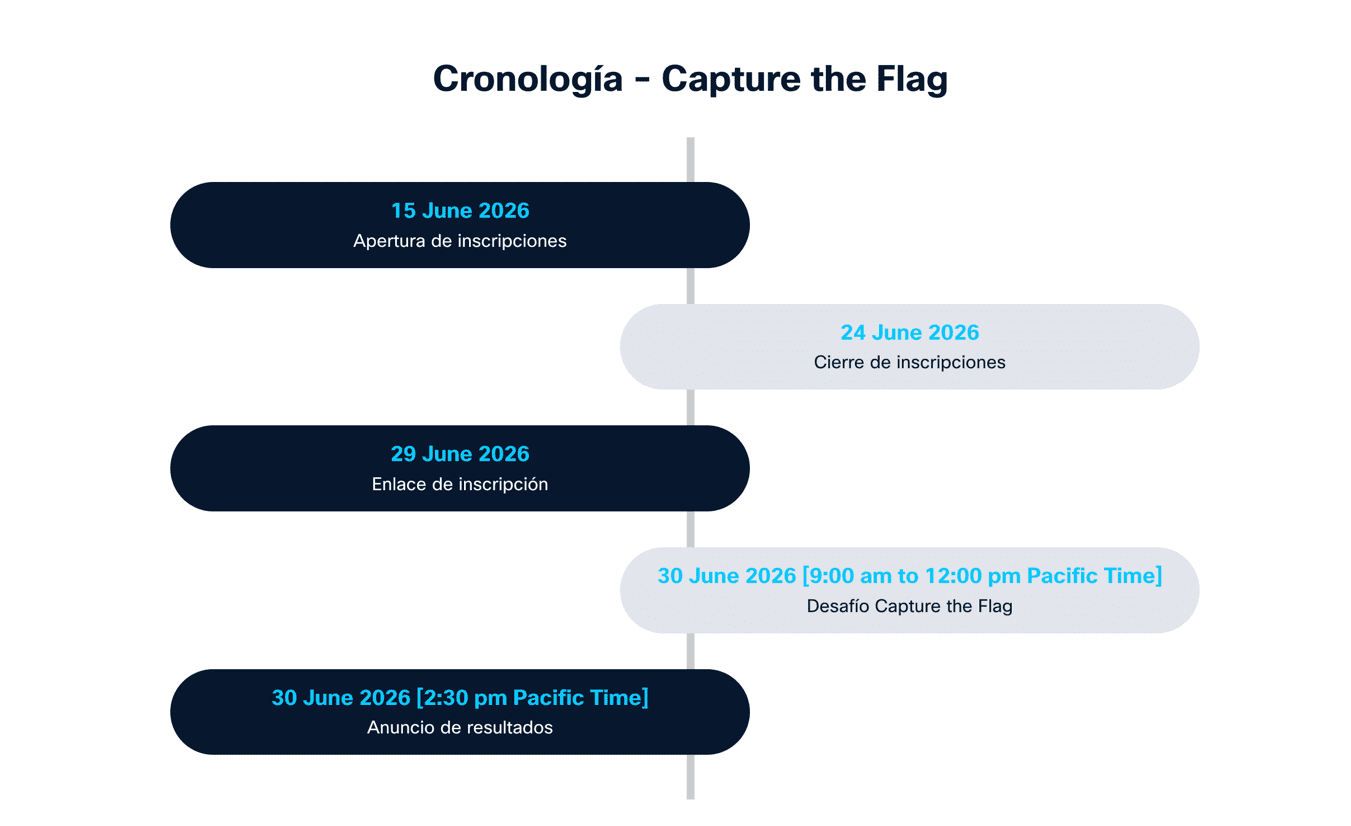 Cronología - Capture the Flag

15 June 2026
Apertura de inscripciones

24 June 2026
Cierre de inscripciones

29 June 2026
Enlace de inscripción

30 June 2026 [9:00 am to 12:00 pm Pacific Time]
Desafío Capture the Flag

30 June 2026 [2:30 pm Pacific Time]
Anuncio de resultados